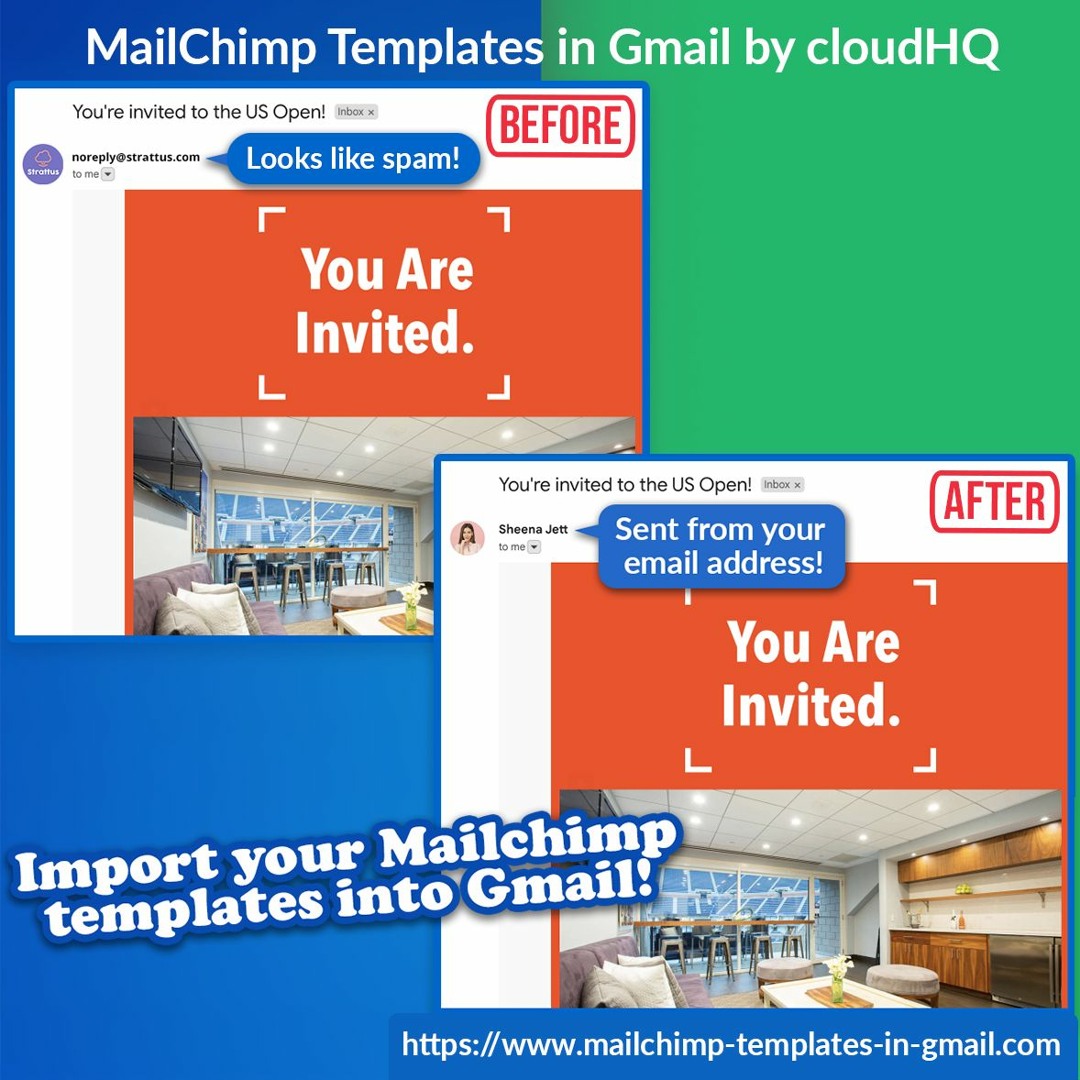 MailChimp Templates in Gmail by cloudHQ

You're invited to the US Open! Inbox ×

BEFORE

Strattus

noreply@strattus.com
to me

Looks like spam!

You Are Invited.

You're invited to the US Open! Inbox ×

AFTER

Sheena Jett
to me

Sent from your email address!

You Are Invited.

Import your Mailchimp templates into Gmail!

https://www.mailchimp-templates-in-gmail.com